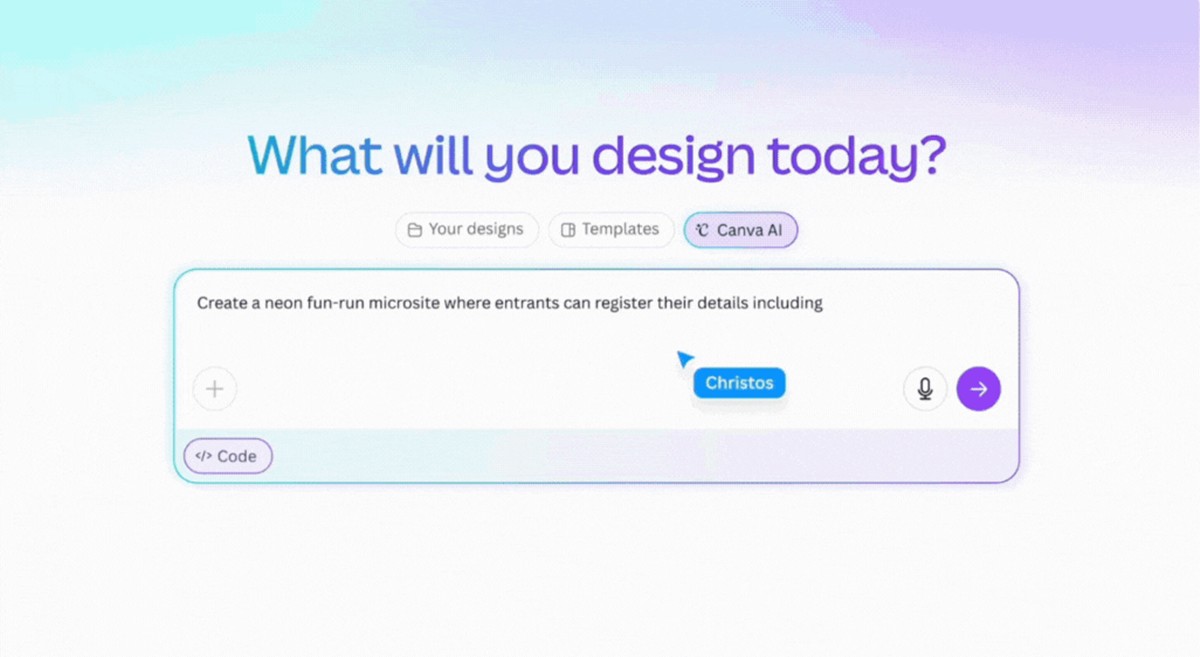 What will you design today?

Your designs Templates Canva AI

Create a neon fun-run microsite where entrants can register their details including

Christos

</> Code